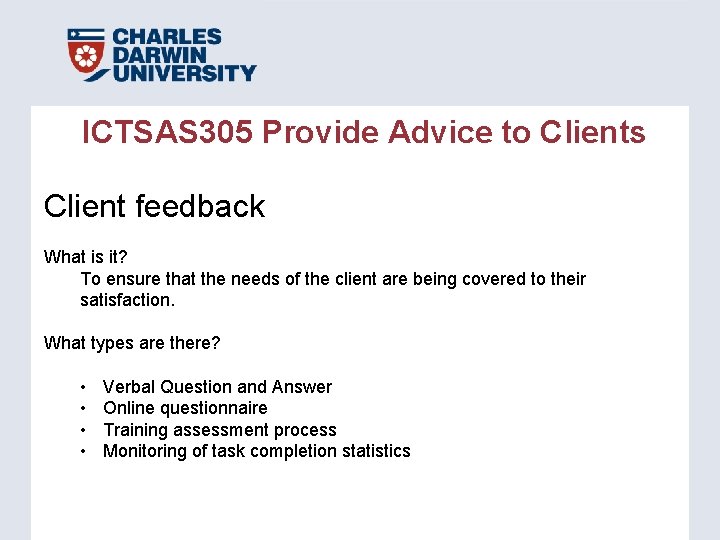 CHARLES
DARWIN
UNIVERSITY

ICTSAS305 Provide Advice to Clients

Client feedback

What is it?

To ensure that the needs of the client are being covered to their satisfaction.

What types are there?

• Verbal Question and Answer
• Online questionnaire
• Training assessment process
• Monitoring of task completion statistics